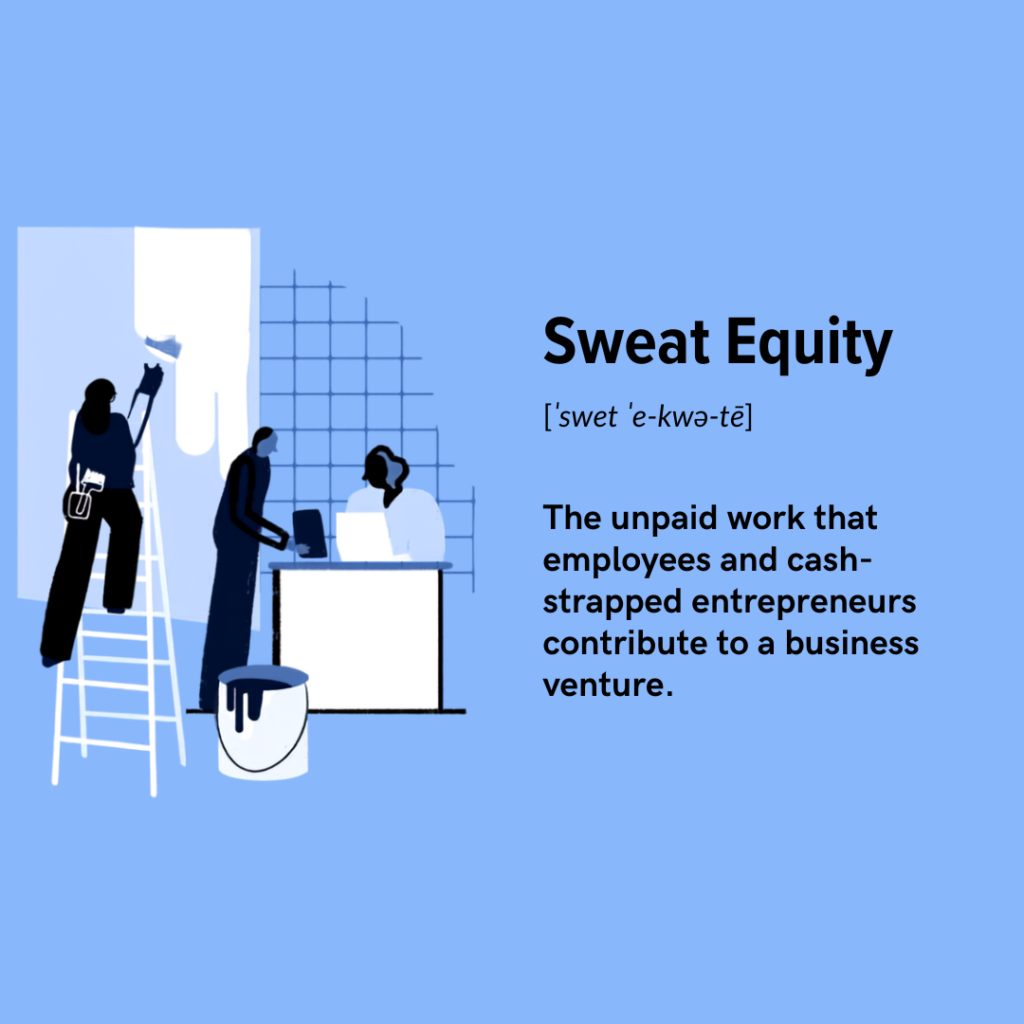 Sweat Equity

[ˈswet ˈe-kwə-tē]

The unpaid work that employees and cash-strapped entrepreneurs contribute to a business venture.